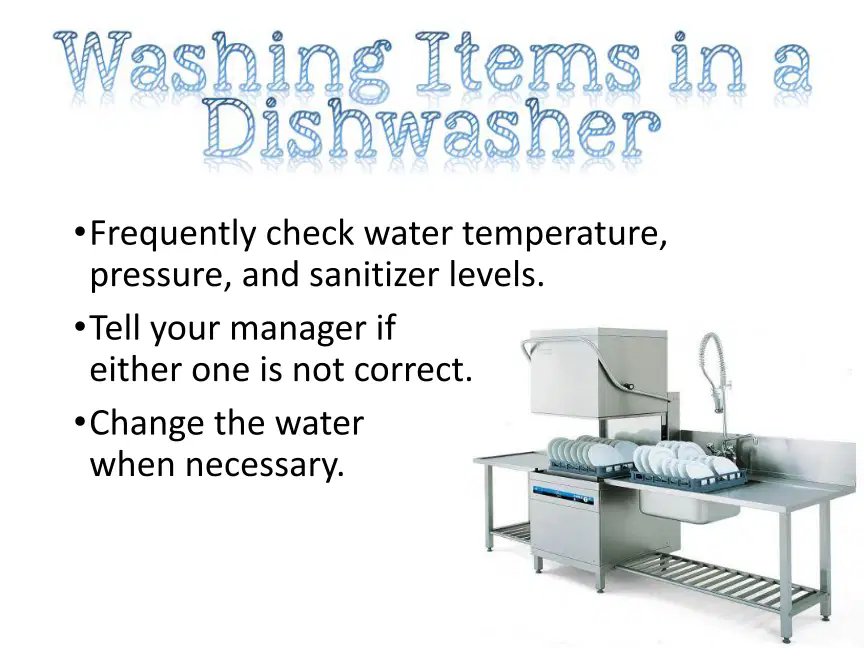 Washing Items in a Dishwasher

•Frequently check water temperature, pressure, and sanitizer levels.

•Tell your manager if either one is not correct.

•Change the water when necessary.